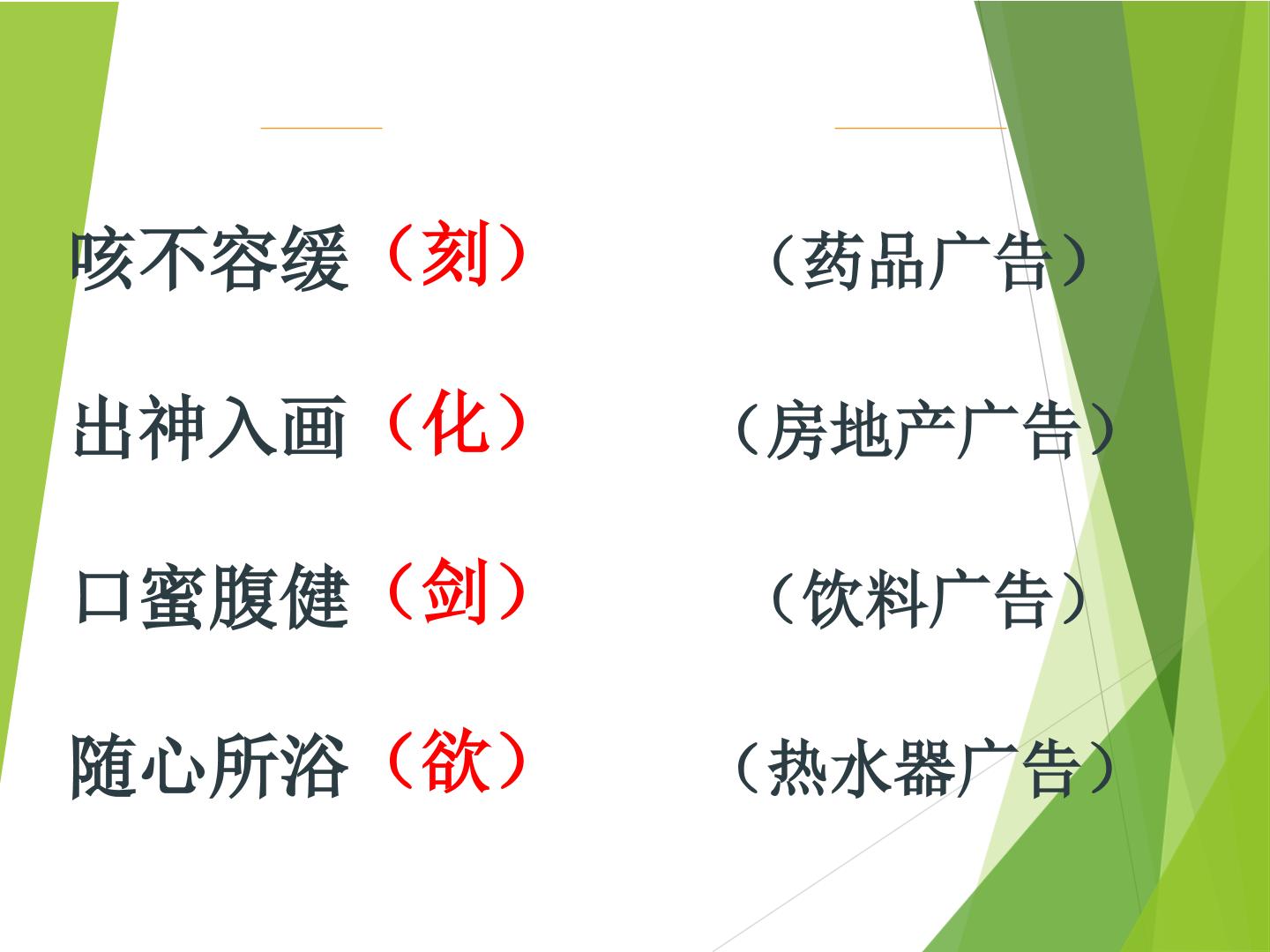 咳不容缓（刻） （药品广告）

出神入画（化） （房地产广告）

口蜜腹健（剑） （饮料广告）

随心所浴（欲） （热水器广告）